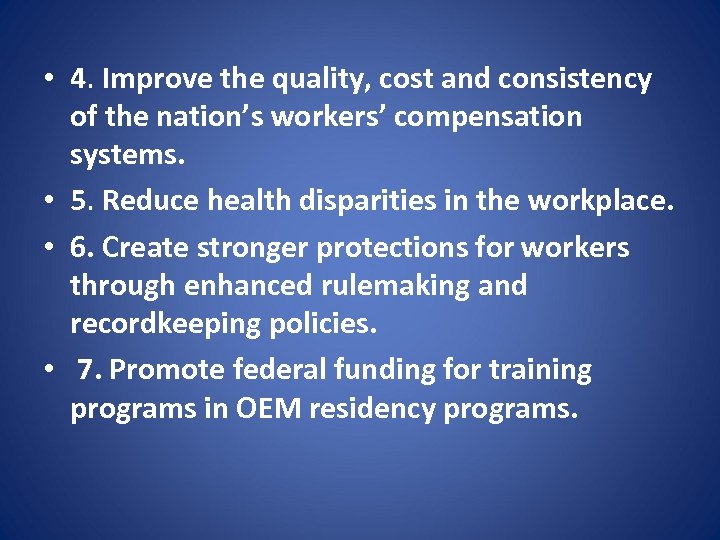 • 4. Improve the quality, cost and consistency of the nation's workers' compensation systems.
• 5. Reduce health disparities in the workplace.
• 6. Create stronger protections for workers through enhanced rulemaking and recordkeeping policies.
• 7. Promote federal funding for training programs in OEM residency programs.